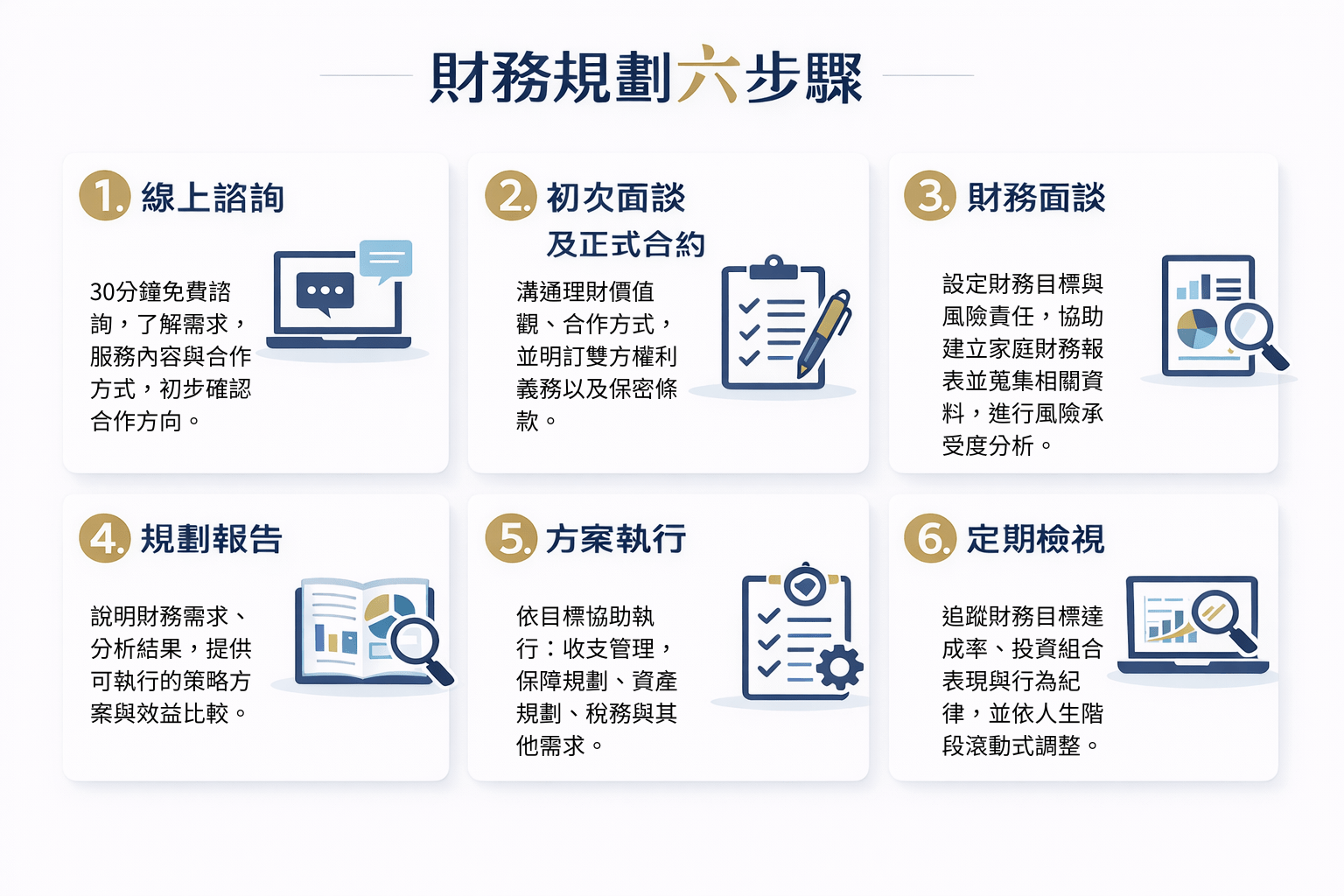 財務規劃六步驟

1. 線上諮詢

30分鐘免費諮詢，了解需求，服務內容與合作方式，初步確認合作方向。

2. 初次面談及正式合約

溝通理財價值觀、合作方式，並明訂雙方權利義務以及保密條款。

3. 財務面談

設定財務目標與風險責任，協助建立家庭財務報表並蒐集相關資料，進行風險承受度分析。

4. 規劃報告

說明財務需求、分析結果，提供可執行的策略方案與效益比較。

5. 方案執行

依目標協助執行：收支管理，保障規劃、資產規劃、稅務與其他需求。

6. 定期檢視

追蹤財務目標達成率、投資組合表現與行為紀律，並依人生階段滾動式調整。